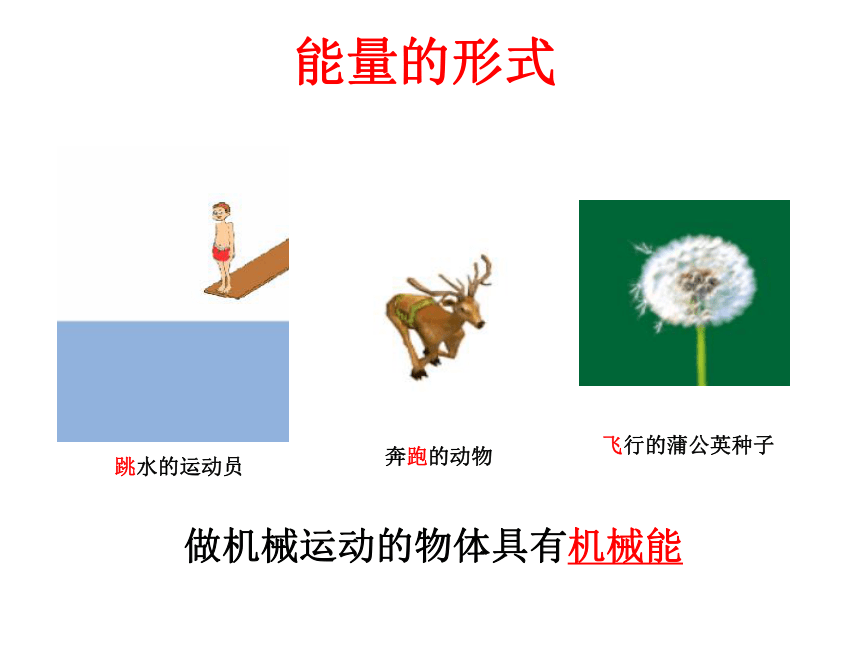 能量的形式

跳水的运动员

奔跑的动物

飞行的蒲公英种子

做机械运动的物体具有机械能